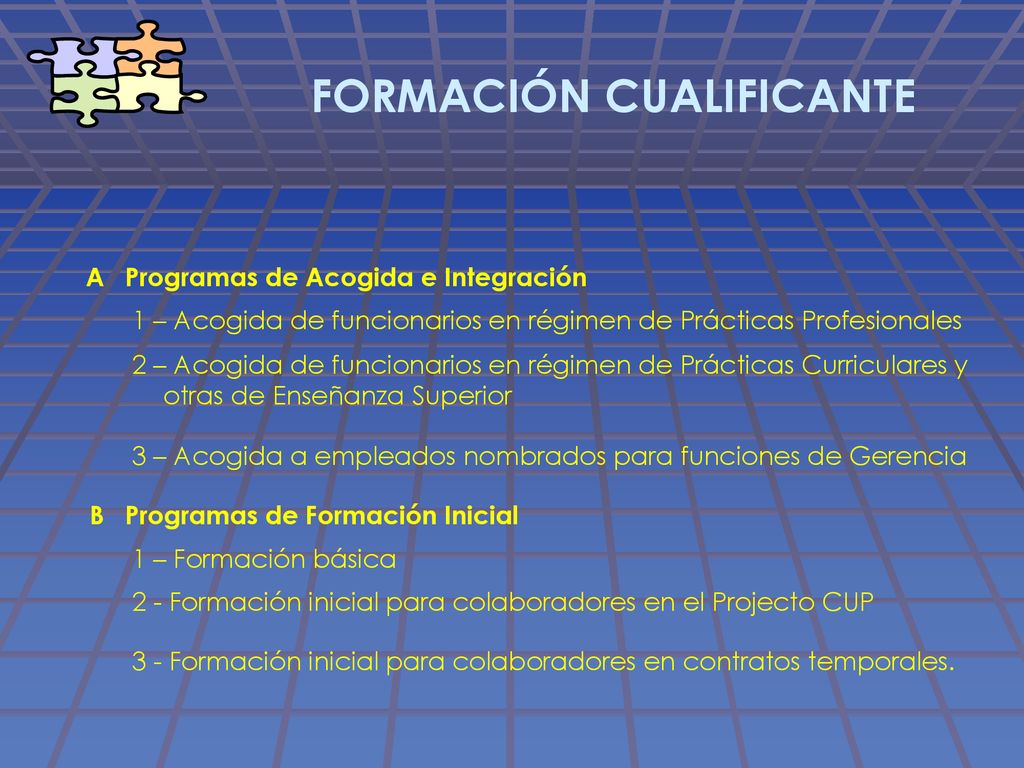 FORMACIÓN CUALIFICANTE

A Programas de Acogida e Integración

1 – Acogida de funcionarios en régimen de Prácticas Profesionales

2 – Acogida de funcionarios en régimen de Prácticas Curriculares y otras de Enseñanza Superior

3 – Acogida a empleados nombrados para funciones de Gerencia

B Programas de Formación Inicial

1 – Formación básica

2 - Formación inicial para colaboradores en el Projecto CUP

3 - Formación inicial para colaboradores en contratos temporales.